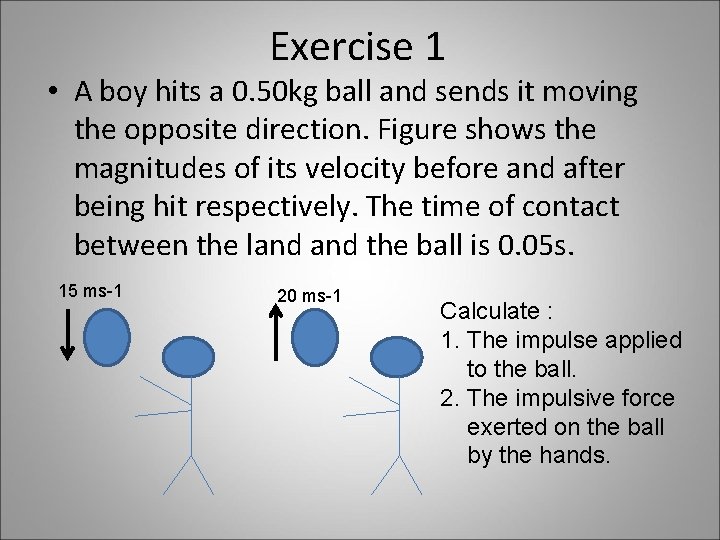 Exercise 1

• A boy hits a 0.50kg ball and sends it moving the opposite direction. Figure shows the magnitudes of its velocity before and after being hit respectively. The time of contact between the land and the ball is 0.05s.

15 ms-1

20 ms-1

Calculate :
1. The impulse applied to the ball.
2. The impulsive force exerted on the ball by the hands.